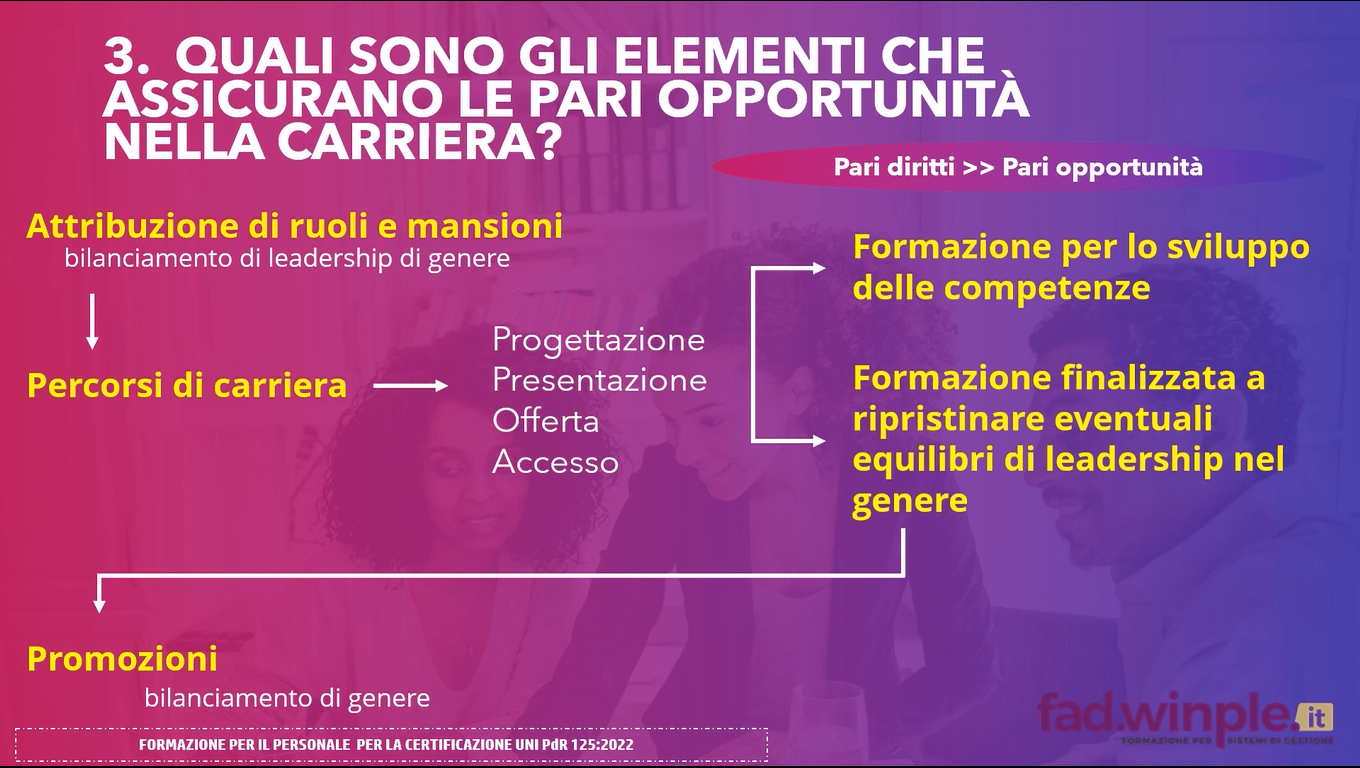 3. QUALI SONO GLI ELEMENTI CHE ASSICURANO LE PARI OPPORTUNITÀ NELLA CARRIERA?

Pari diritti >> Pari opportunità

Attribuzione di ruoli e mansioni
bilanciamento di leadership di genere

Percorsi di carriera

Progettazione
Presentazione
Offerta
Accesso

Formazione per lo sviluppo delle competenze

Formazione finalizzata a ripristinare eventuali equilibri di leadership nel genere

Promozioni
bilanciamento di genere

FORMAZIONE PER IL PERSONALE PER LA CERTIFICAZIONE UNI PdR 125:2022

fad.winple.it
FORMAZIONE PER SISTEMI DI GESTIONE